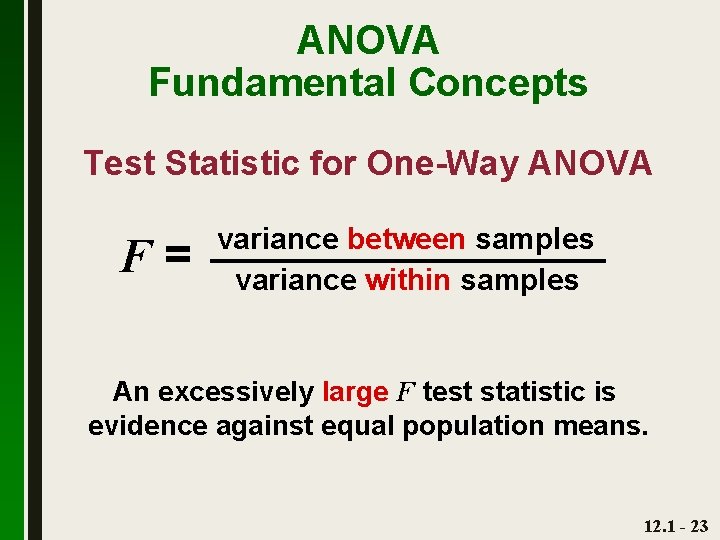 ANOVA
Fundamental Concepts

Test Statistic for One-Way ANOVA

$F = \frac{\text{variance between samples}}{\text{variance within samples}}$

An excessively large $F$ test statistic is evidence against equal population means.

12.1 - 23